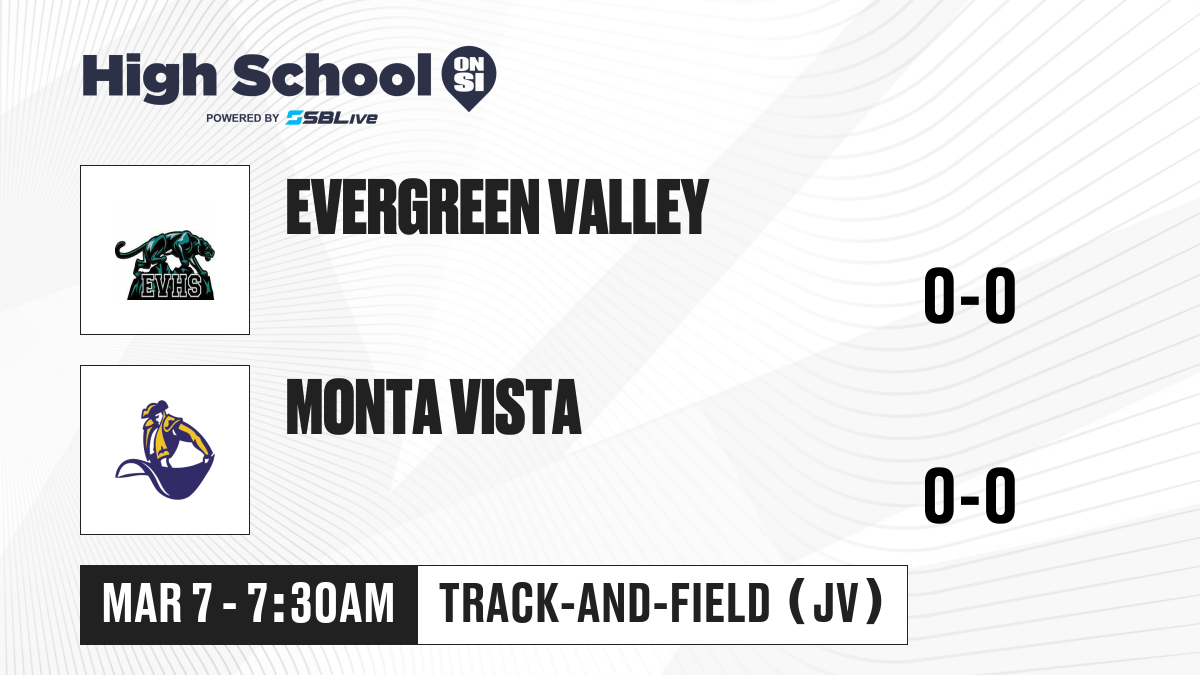 High School ON SI
POWERED BY SBLive

EVHS

EVERGREEN VALLEY

0-0

MONTA VISTA

0-0

MAR 7 - 7:30AM

TRACK-AND-FIELD (JV)